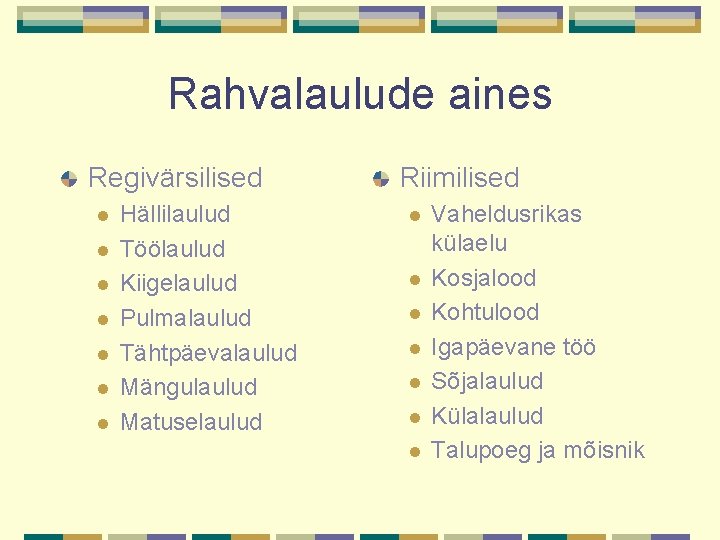 Rahvalaulude aines

• Regivärsilised
  • Hällilaulud
  • Töölaulud
  • Kiigelaulud
  • Pulmalaulud
  • Tähtpäevalaulud
  • Mängulaulud
  • Matuselaulud

• Riimilised
  • Vaheldusrikas külaelu
  • Kosjalood
  • Kohtulood
  • Igapäevane töö
  • Sõjalaulud
  • Külalaulud
  • Talupoeg ja mõisnik